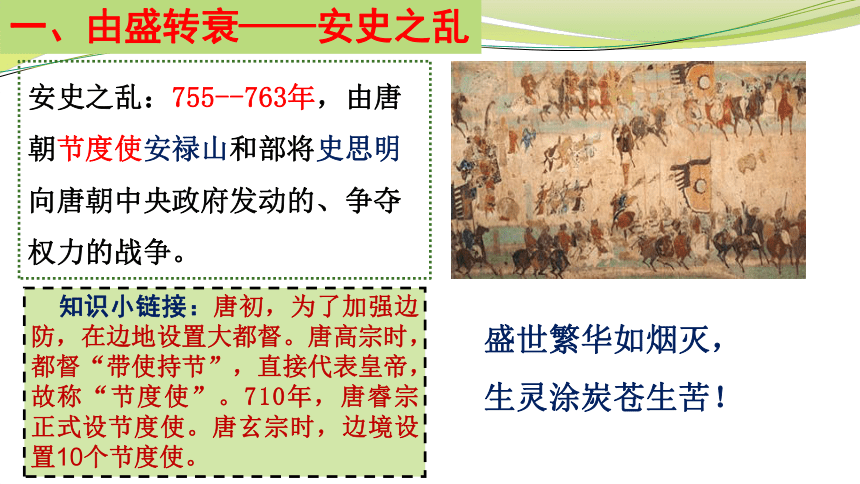 一、由盛转衰——安史之乱

安史之乱：755--763年，由唐朝节度使安禄山和部将史思明向唐朝中央政府发动的、争夺权力的战争。

知识小链接：唐初，为了加强边防，在边地设置大都督。唐高宗时，都督“带使持节”，直接代表皇帝，故称“节度使”。710年，唐睿宗正式设节度使。唐玄宗时，边境设置10个节度使。

盛世繁华如烟灭，
生灵涂炭苍生苦！